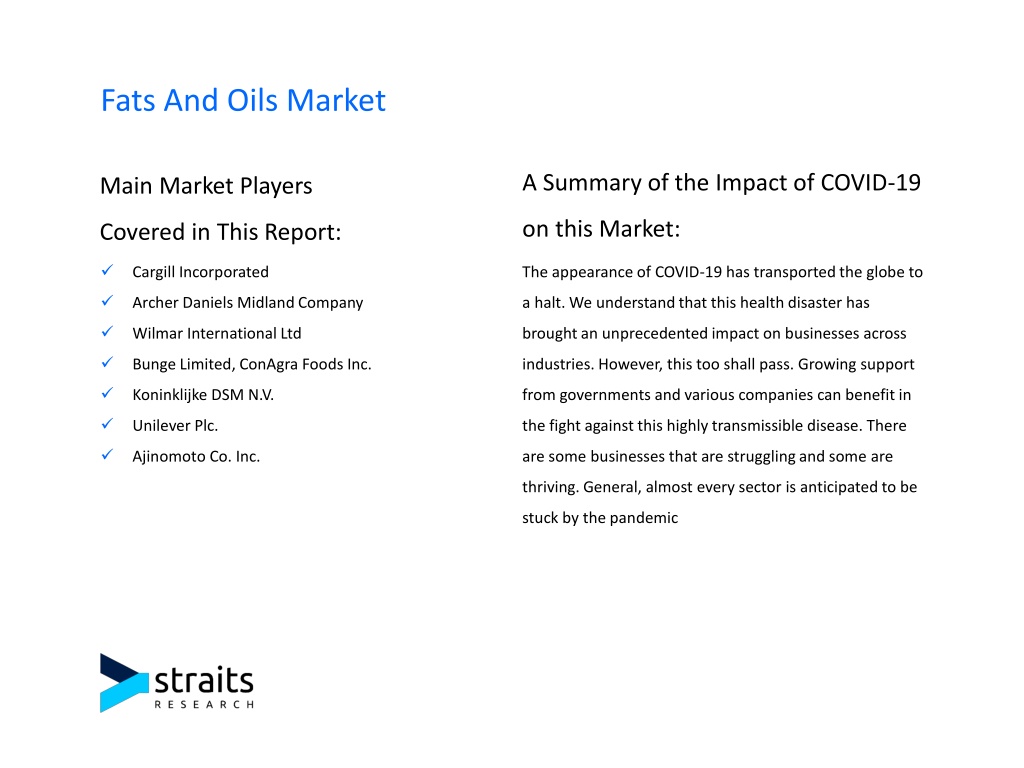 Fats And Oils Market

Main Market Players Covered in This Report:

✓ Cargill Incorporated
✓ Archer Daniels Midland Company
✓ Wilmar International Ltd
✓ Bunge Limited, ConAgra Foods Inc.
✓ Koninklijke DSM N.V.
✓ Unilever Plc.
✓ Ajinomoto Co. Inc.

A Summary of the Impact of COVID-19 on this Market:

The appearance of COVID-19 has transported the globe to a halt. We understand that this health disaster has brought an unprecedented impact on businesses across industries. However, this too shall pass. Growing support from governments and various companies can benefit in the fight against this highly transmissible disease. There are some businesses that are struggling and some are thriving. General, almost every sector is anticipated to be stuck by the pandemic

straits
RESEARCH